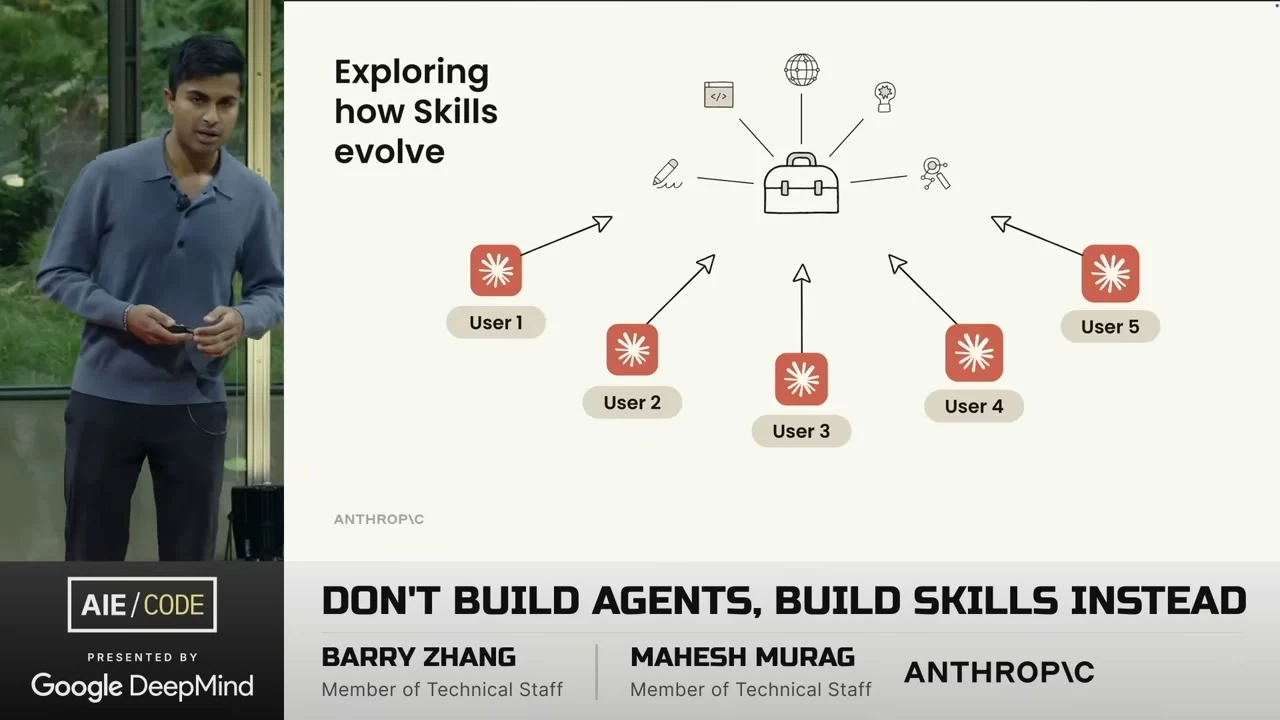 Exploring how Skills evolve

</>

User 1

User 2

User 3

User 4

User 5

ANTHROP\C

AIE / CODE

PRESENTED BY

Google DeepMind

DON'T BUILD AGENTS, BUILD SKILLS INSTEAD

BARRY ZHANG
Member of Technical Staff

MAHESH MURAG
Member of Technical Staff

ANTHROP\C